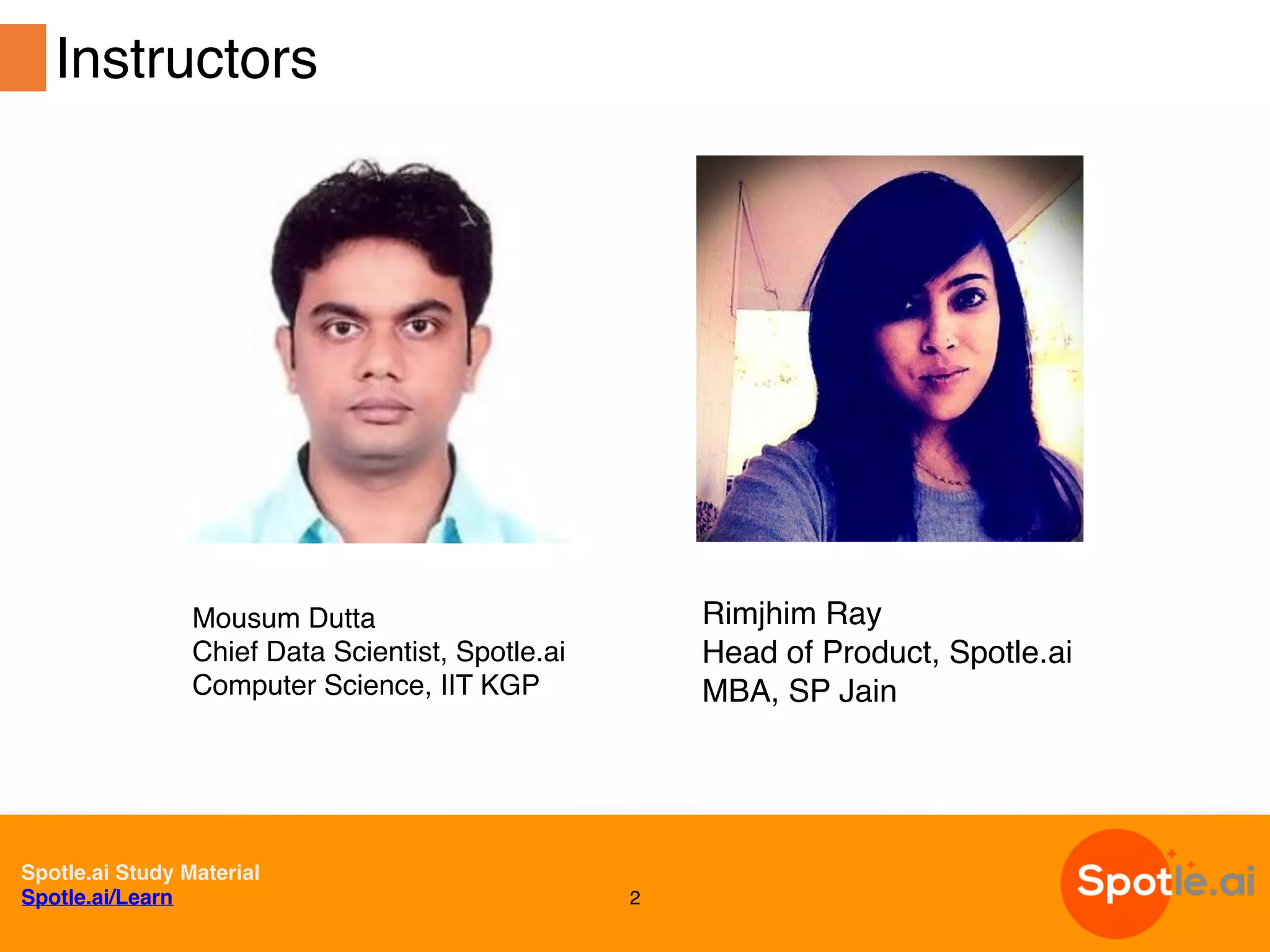 Instructors

Mousum Dutta
Chief Data Scientist, Spotle.ai
Computer Science, IIT KGP

Rimjhim Ray
Head of Product, Spotle.ai
MBA, SP Jain

Spotle.ai Study Material
Spotle.ai/Learn

2

Spotle.ai